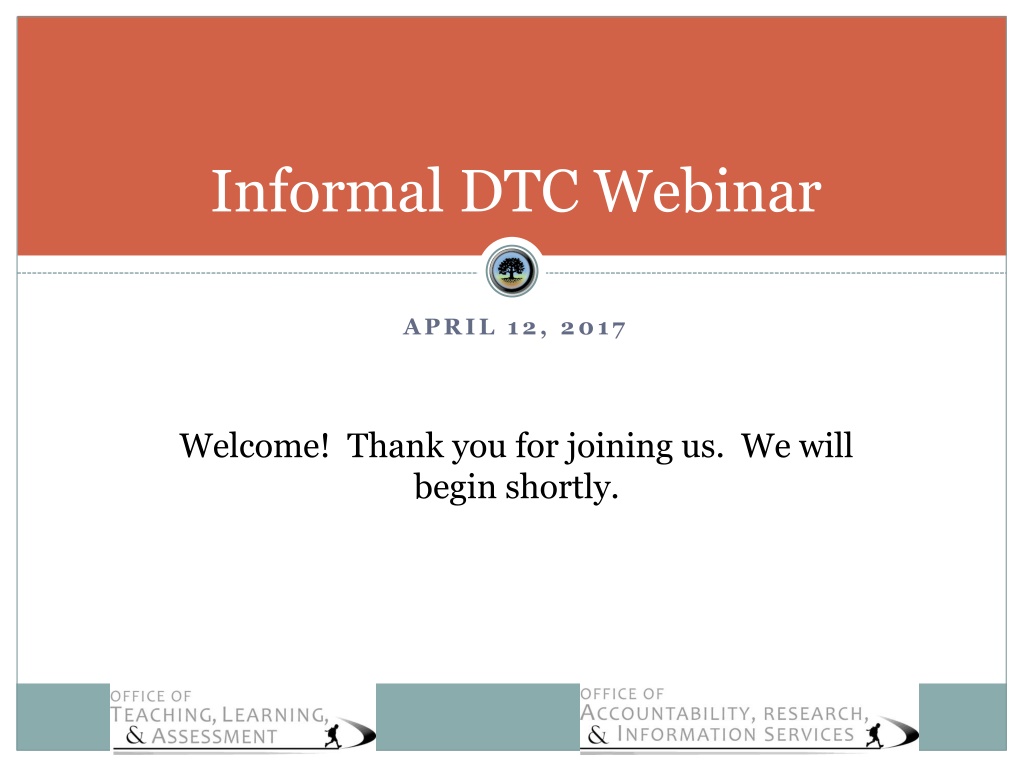 Informal DTC Webinar

APRIL 12, 2017

Welcome! Thank you for joining us. We will begin shortly.

OFFICE OF
TEACHING, LEARNING, & ASSESSMENT

OFFICE OF
ACCOUNTABILITY, RESEARCH, & INFORMATION SERVICES